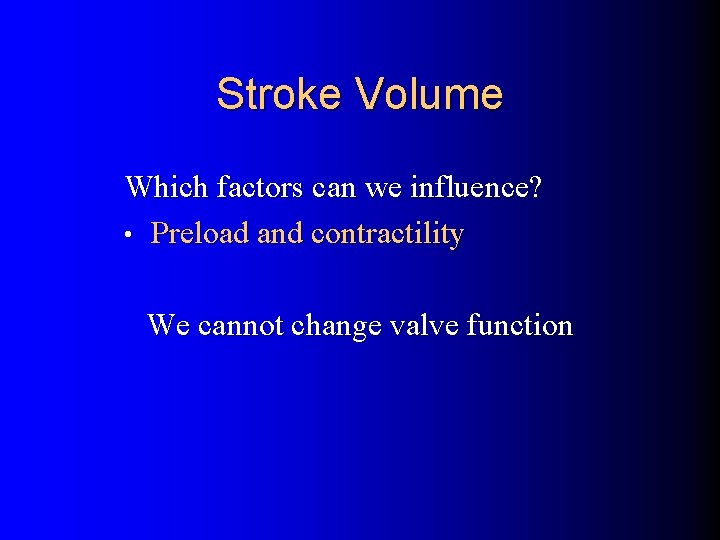 Stroke Volume

Which factors can we influence?

• Preload and contractility

We cannot change valve function